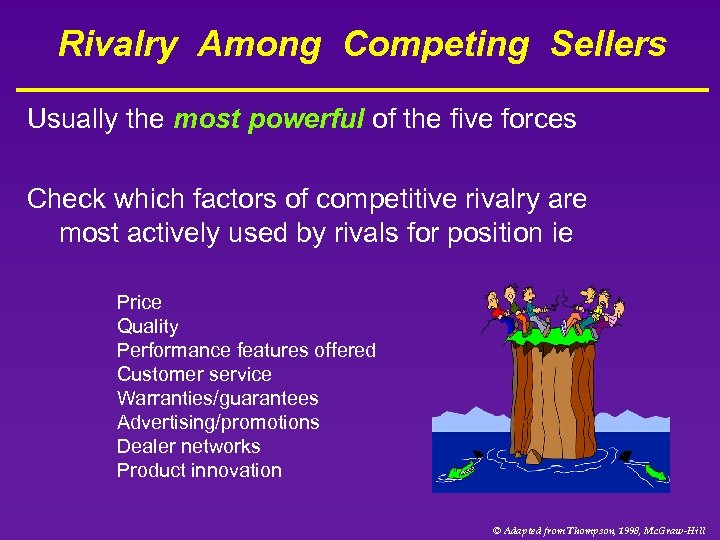 Rivalry Among Competing Sellers

Usually the most powerful of the five forces

Check which factors of competitive rivalry are most actively used by rivals for position ie

Price
Quality
Performance features offered
Customer service
Warranties/guarantees
Advertising/promotions
Dealer networks
Product innovation

© Adapted from Thompson, 1998, McGraw-Hill